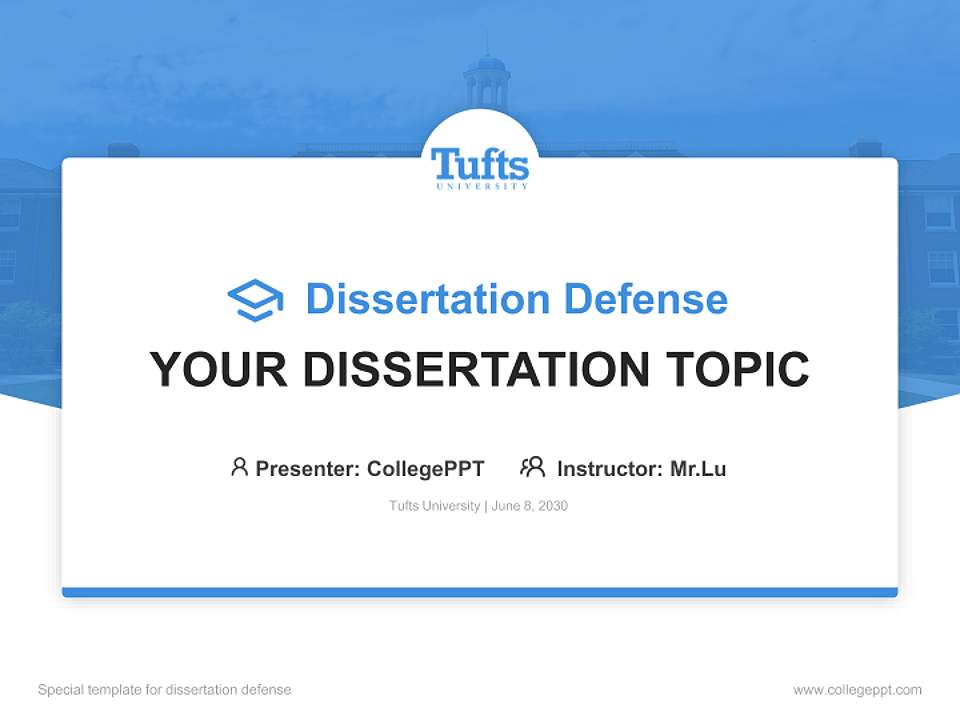 Tufts
UNIVERSITY

Dissertation Defense

YOUR DISSERTATION TOPIC

Presenter: CollegePPT Instructor: Mr.Lu

Tufts University | June 8, 2030

Special template for dissertation defense

www.collegeppt.com